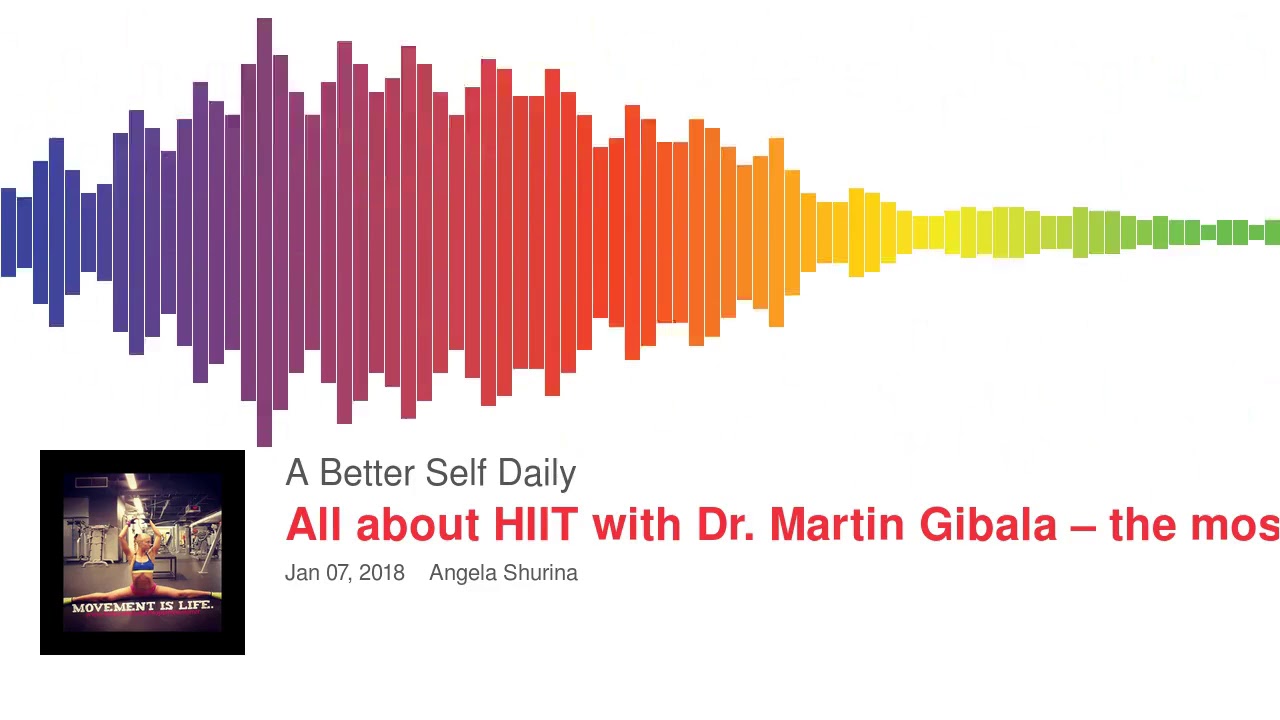 MOVEMENT IS LIFE.

A Better Self Daily

All about HIIT with Dr. Martin Gibala – the mos

Jan 07, 2018 Angela Shurina